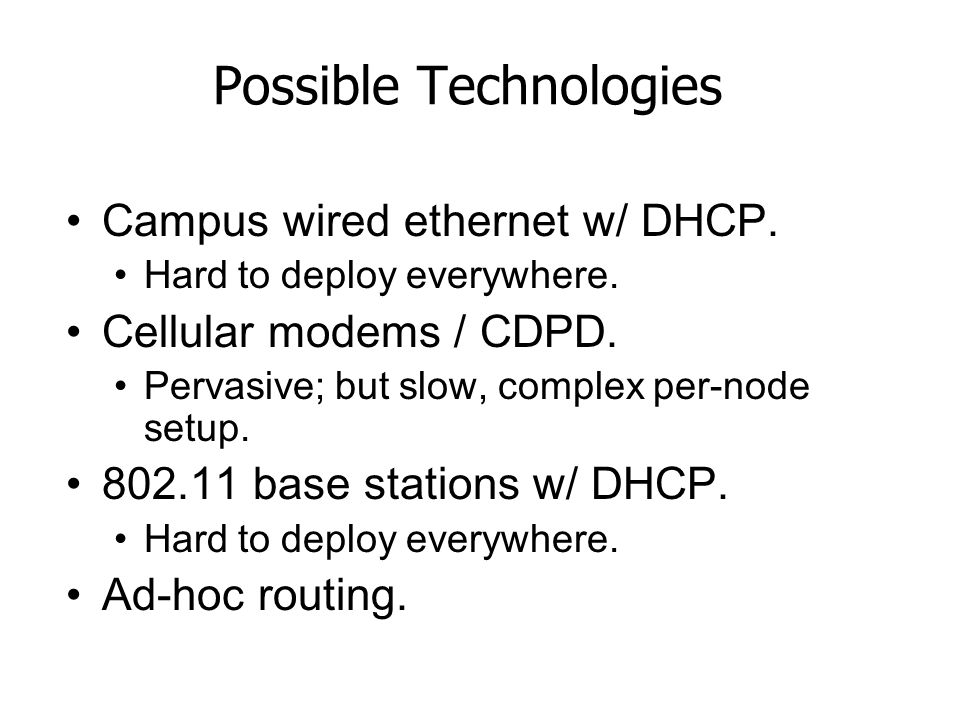 Possible Technologies

• Campus wired ethernet w/ DHCP.
  • Hard to deploy everywhere.
• Cellular modems / CDPD.
  • Pervasive; but slow, complex per-node setup.
• 802.11 base stations w/ DHCP.
  • Hard to deploy everywhere.
• Ad-hoc routing.